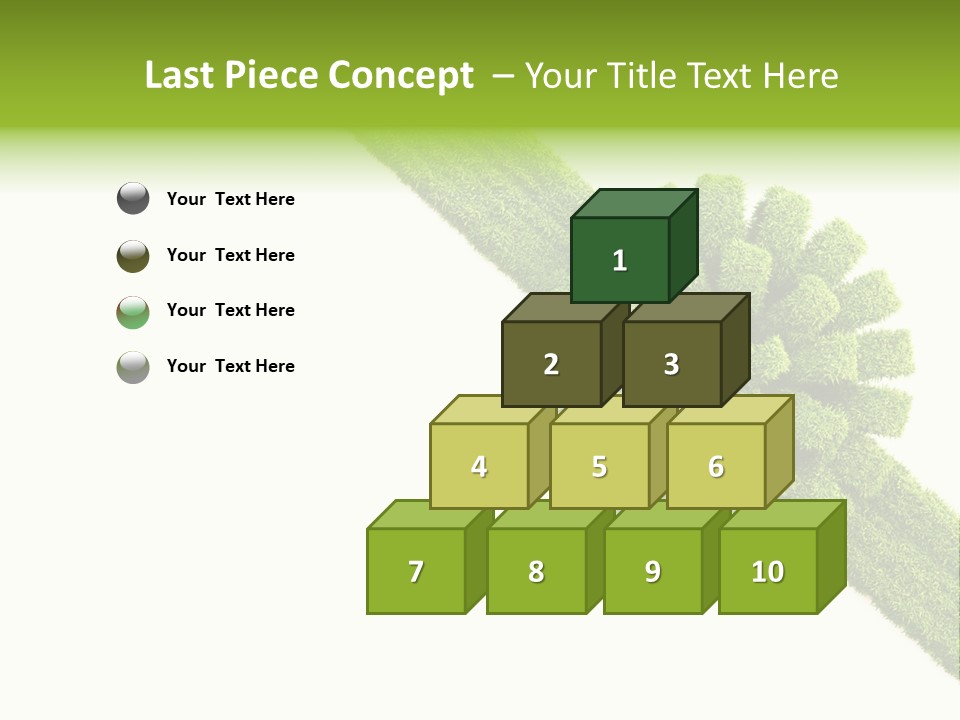 Last Piece Concept – Your Title Text Here

Your Text Here

Your Text Here

Your Text Here

Your Text Here

1

2

3

4

5

6

7

8

9

10